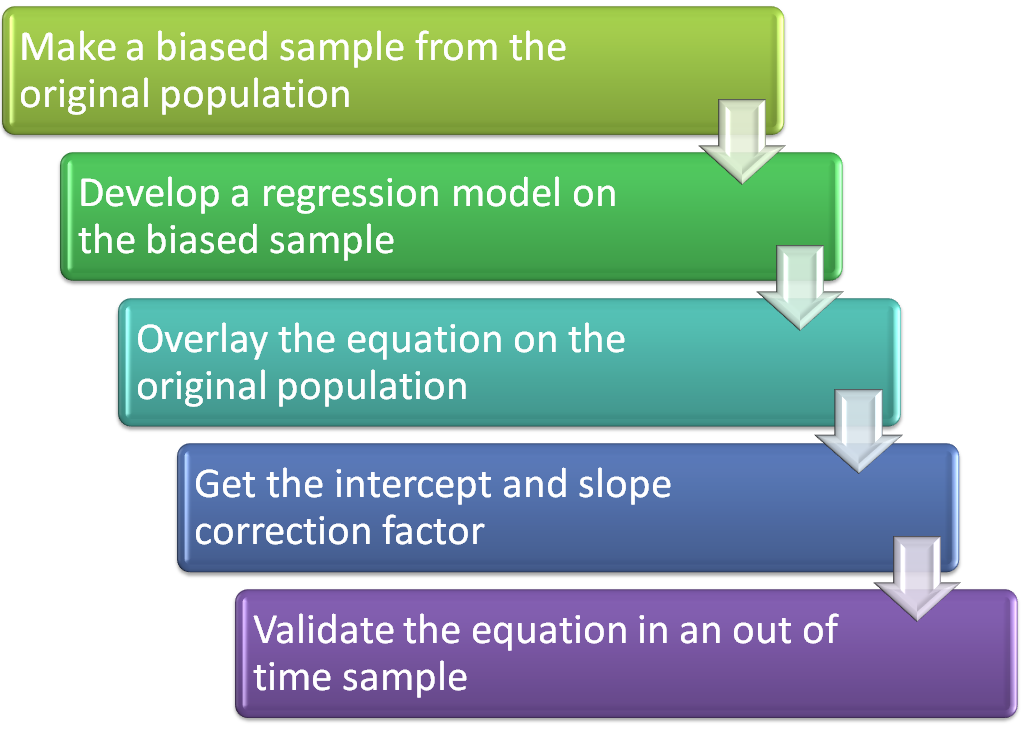 Make a biased sample from the original population

Develop a regression model on the biased sample

Overlay the equation on the original population

Get the intercept and slope correction factor

Validate the equation in an out of time sample